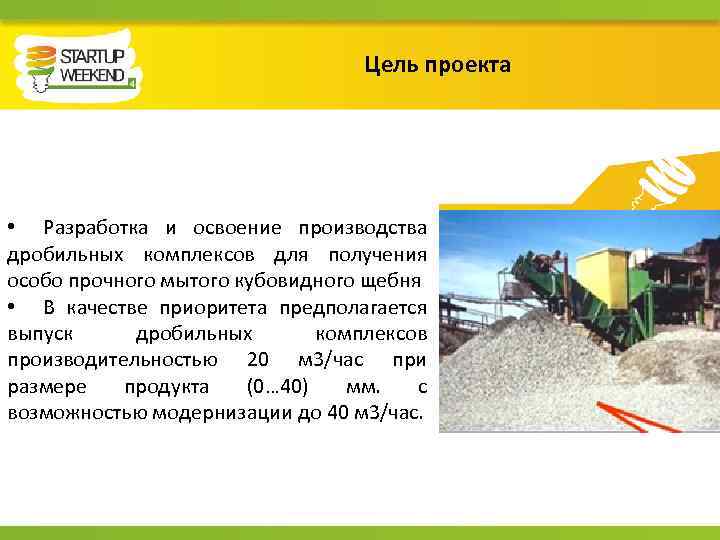 STARTUP WEEKEND

Цель проекта

• Разработка и освоение производства дробильных комплексов для получения особо прочного мытого кубовидного щебня

• В качестве приоритета предполагается выпуск дробильных комплексов производительностью 20 м3/час при размере продукта (0…40) мм. с возможностью модернизации до 40 м3/час.